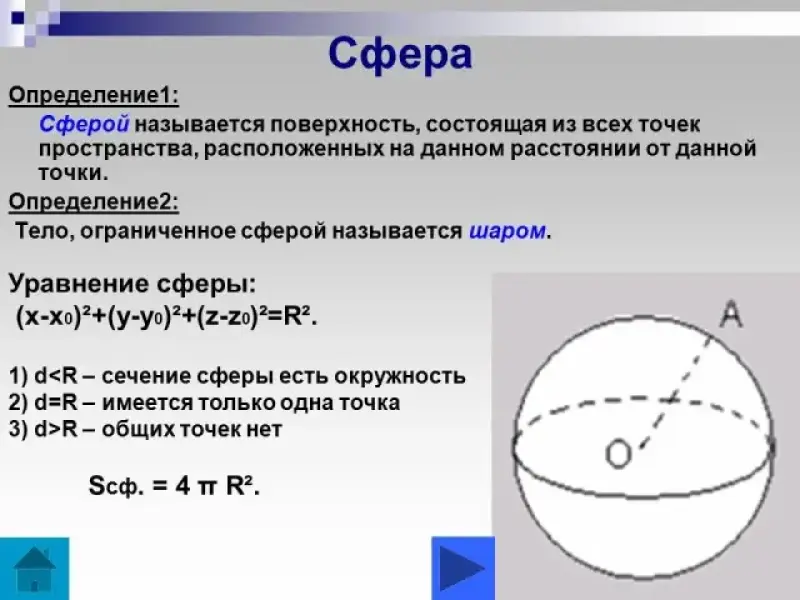 Сфера

Определение1:

Сферой называется поверхность, состоящая из всех точек пространства, расположенных на данном расстоянии от данной точки.

Определение2:

Тело, ограниченное сферой называется шаром.

Уравнение сферы:

$(x-x_0)^2+(y-y_0)^2+(z-z_0)^2=R^2$.

1) d<R – сечение сферы есть окружность
2) d=R – имеется только одна точка
3) d>R – общих точек нет

$S_{сф.} = 4 \pi R^2$.

A

O